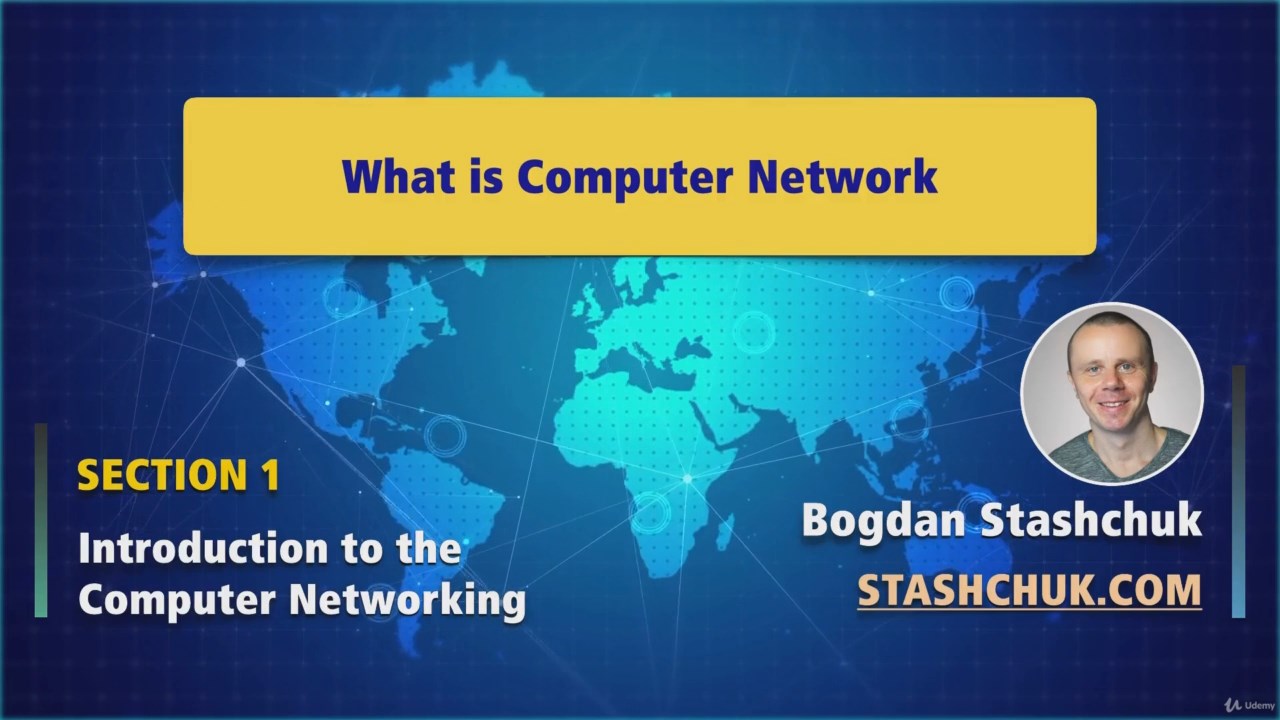 What is Computer Network

SECTION 1

Introduction to the Computer Networking

Bogdan Stashchuk

STASHCHUK.COM

Udemy